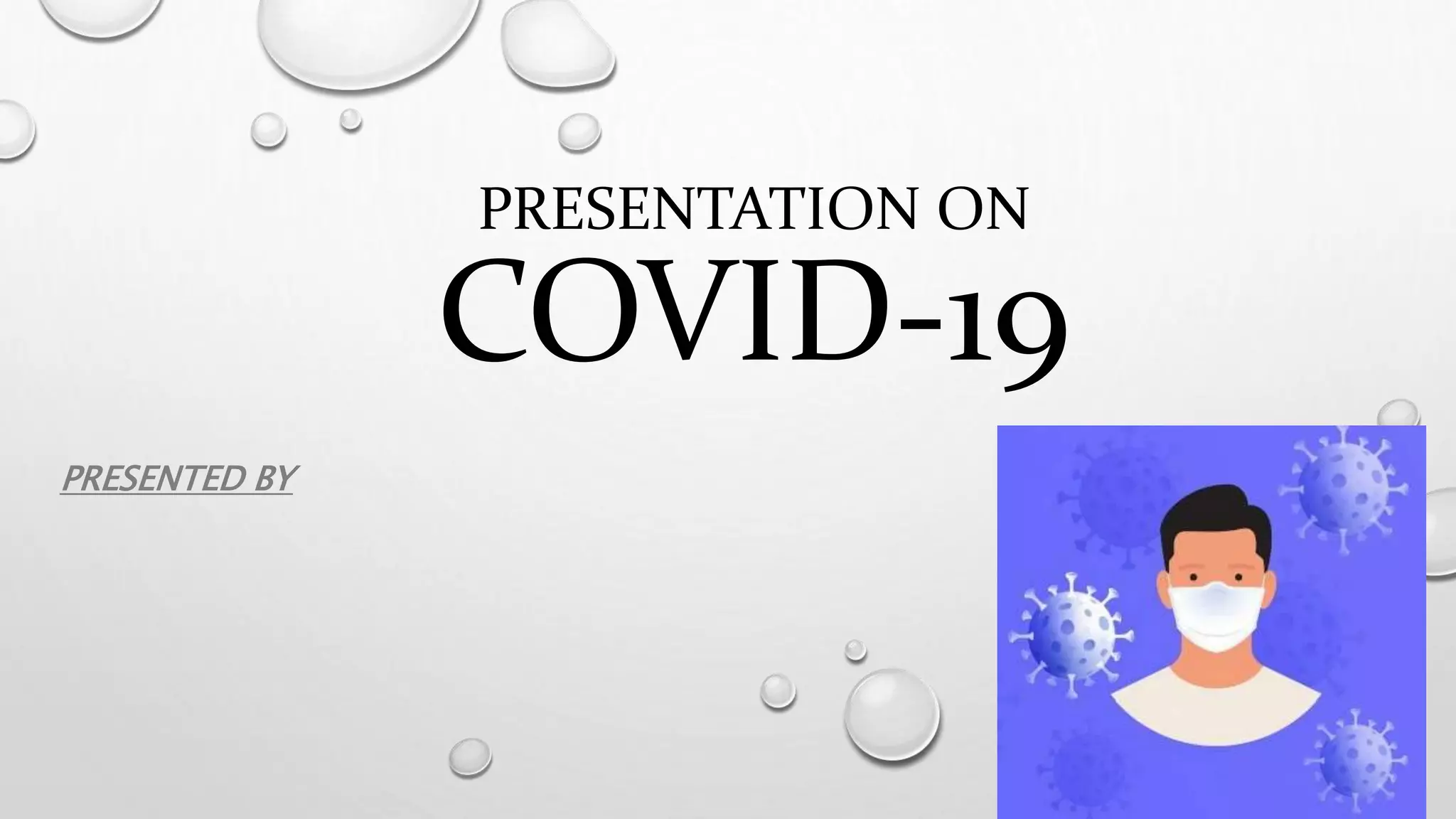 PRESENTATION ON COVID-19

PRESENTED BY